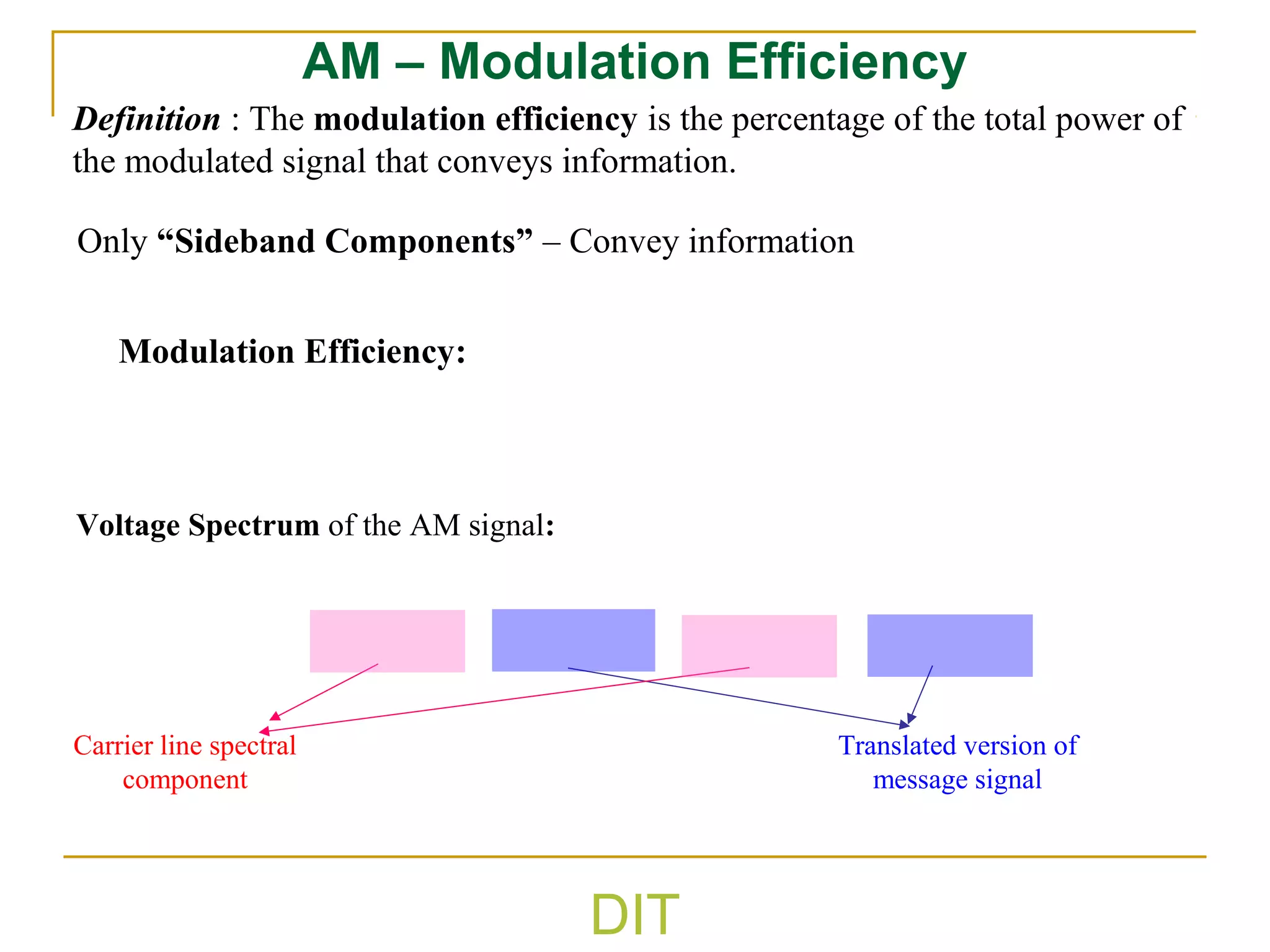 AM – Modulation Efficiency

Definition : The modulation efficiency is the percentage of the total power of the modulated signal that conveys information.

Only “Sideband Components” – Convey information

Modulation Efficiency:

Voltage Spectrum of the AM signal:

Carrier line spectral component

Translated version of message signal

DIT